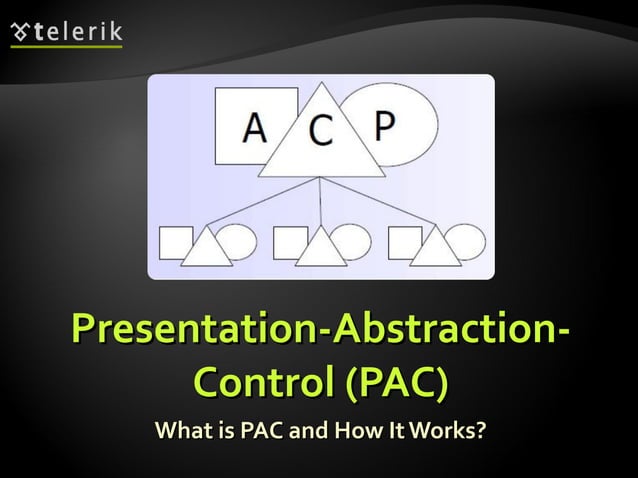 telerik

A C P

Presentation-Abstraction-Control (PAC)

What is PAC and How It Works?